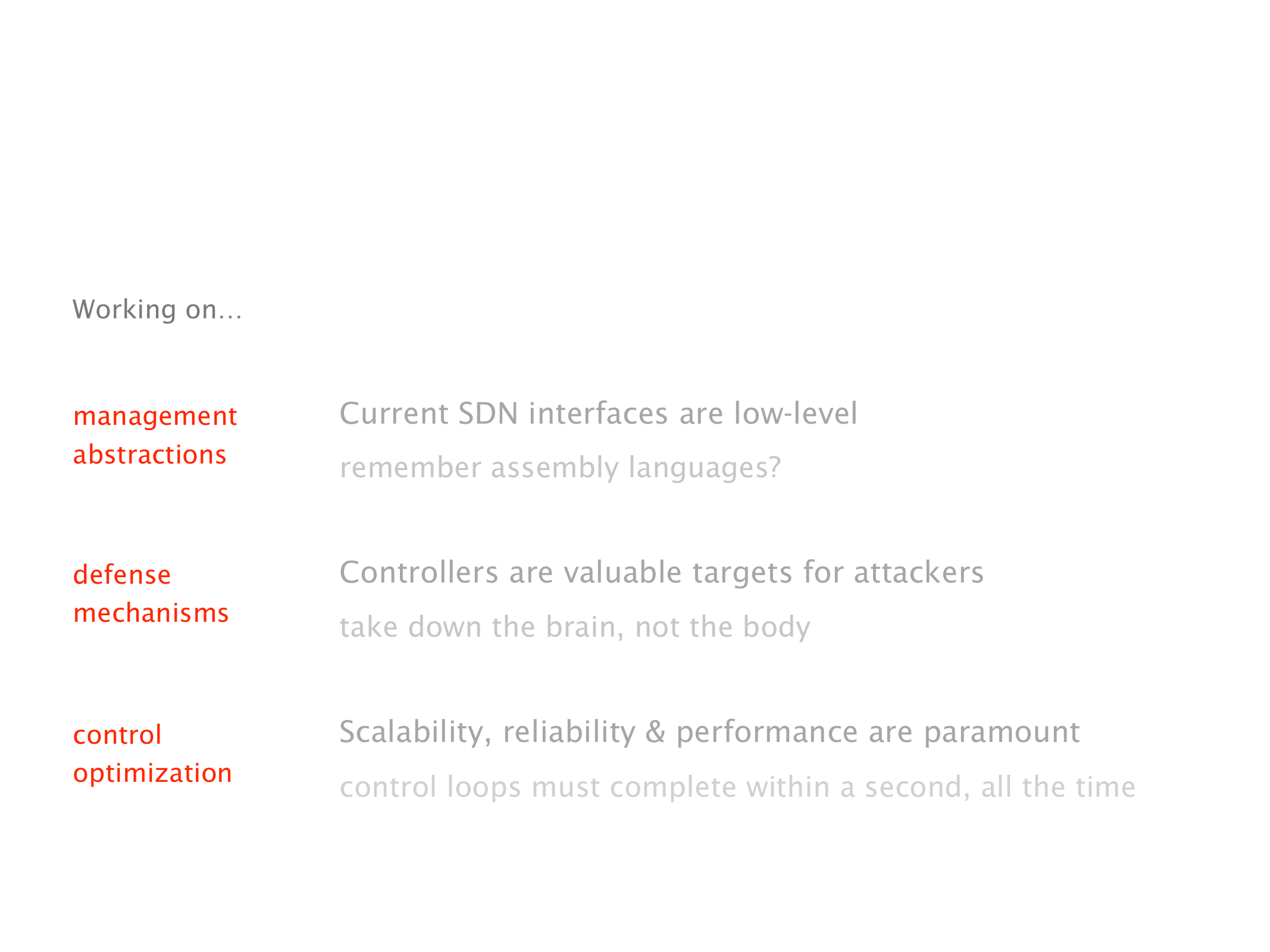 Working on…

management abstractions

Current SDN interfaces are low-level

remember assembly languages?

defense mechanisms

Controllers are valuable targets for attackers

take down the brain, not the body

control optimization

Scalability, reliability & performance are paramount

control loops must complete within a second, all the time